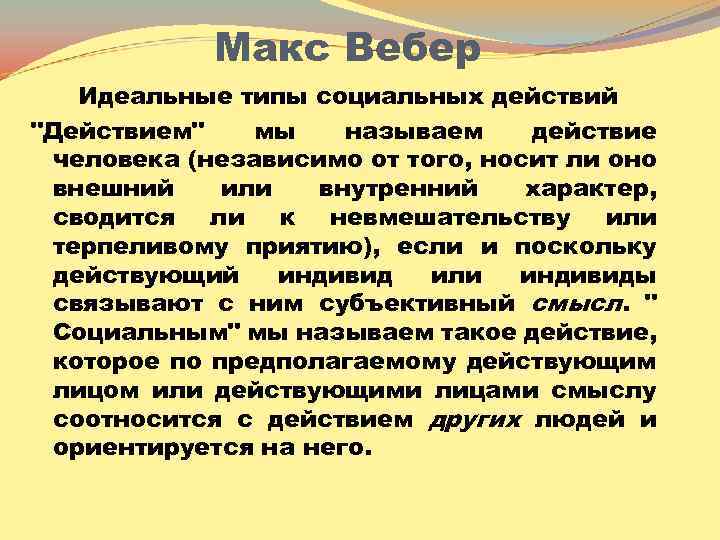 Макс Вебер

Идеальные типы социальных действий

"Действием" мы называем действие человека (независимо от того, носит ли оно внешний или внутренний характер, сводится ли к невмешательству или терпеливому приятию), если и поскольку действующий индивид или индивиды связывают с ним субъективный смысл. " Социальным" мы называем такое действие, которое по предполагаемому действующим лицом или действующими лицами смыслу соотносится с действием других людей и ориентируется на него.